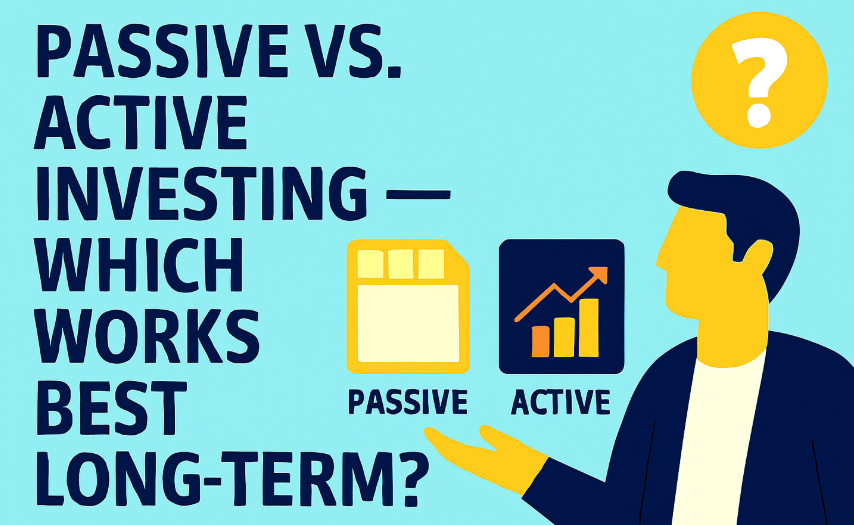 PASSIVE VS. ACTIVE INVESTING — WHICH WORKS BEST LONG-TERM?

?

PASSIVE

ACTIVE